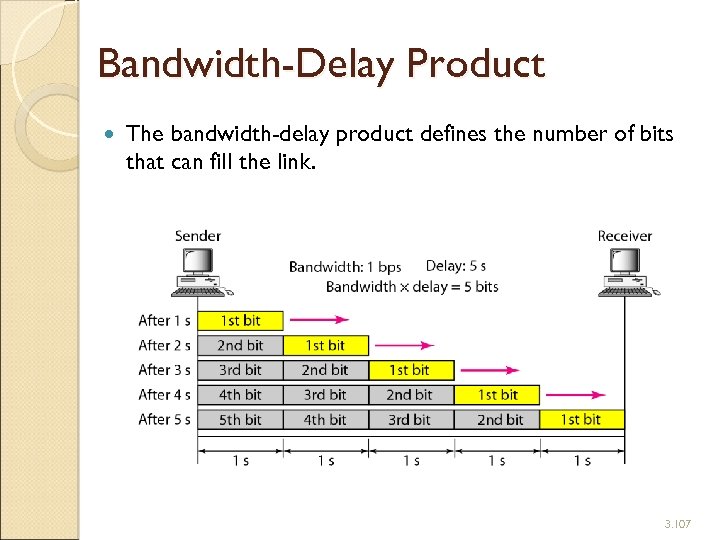 Bandwidth-Delay Product

The bandwidth-delay product defines the number of bits that can fill the link.

Sender

Receiver

Bandwidth: 1 bps Delay: 5 s

Bandwidth × delay = 5 bits

After 1 s 1st bit

After 2 s 2nd bit 1st bit

After 3 s 3rd bit 2nd bit 1st bit

After 4 s 4th bit 3rd bit 2nd bit 1st bit

After 5 s 5th bit 4th bit 3rd bit 2nd bit 1st bit

1 s 1 s 1 s 1 s 1 s

3.107